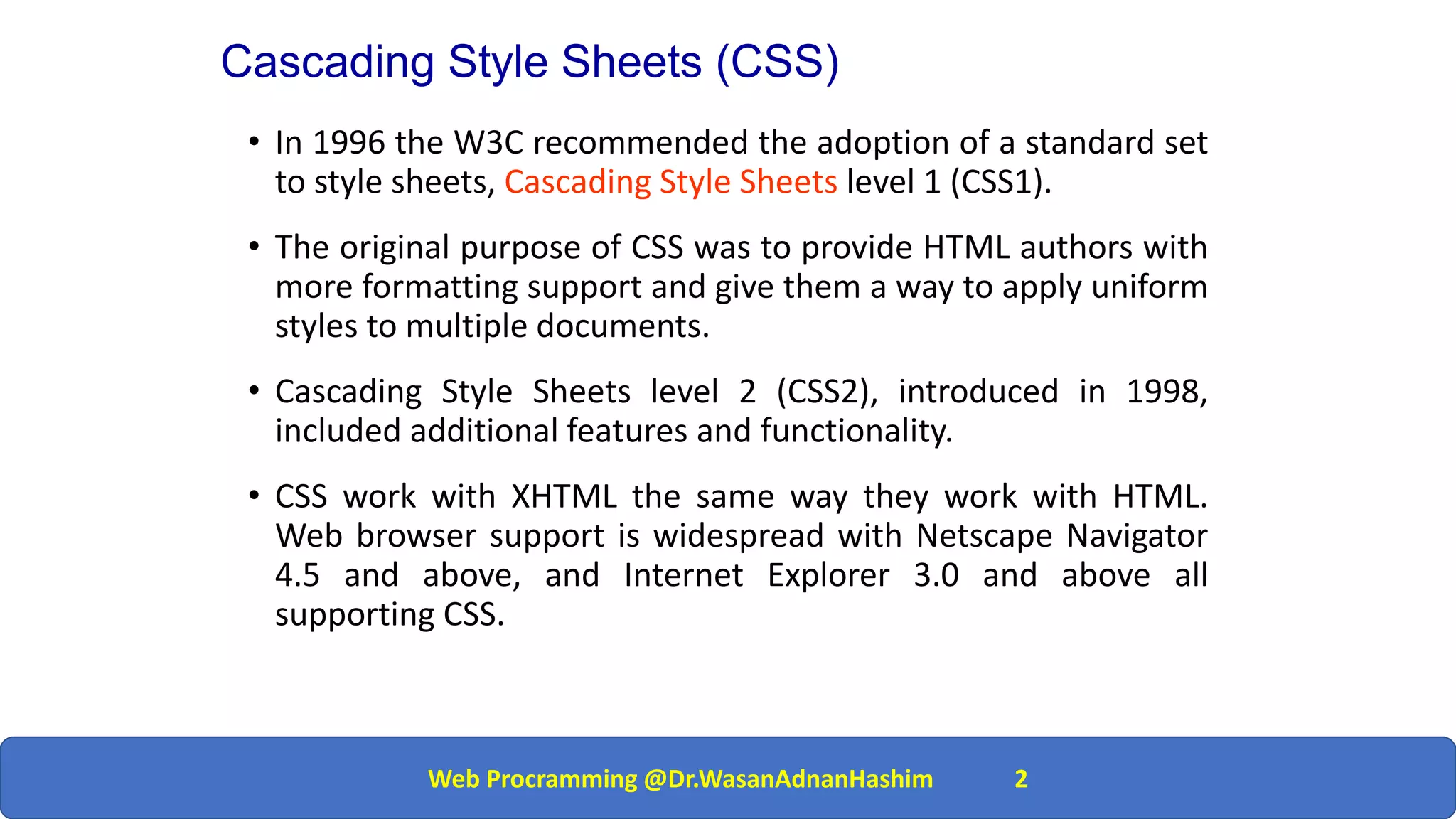 Cascading Style Sheets (CSS)

• In 1996 the W3C recommended the adoption of a standard set to style sheets, Cascading Style Sheets level 1 (CSS1).

• The original purpose of CSS was to provide HTML authors with more formatting support and give them a way to apply uniform styles to multiple documents.

• Cascading Style Sheets level 2 (CSS2), introduced in 1998, included additional features and functionality.

• CSS work with XHTML the same way they work with HTML. Web browser support is widespread with Netscape Navigator 4.5 and above, and Internet Explorer 3.0 and above all supporting CSS.

Web Procramming @Dr.WasanAdnanHashim 2